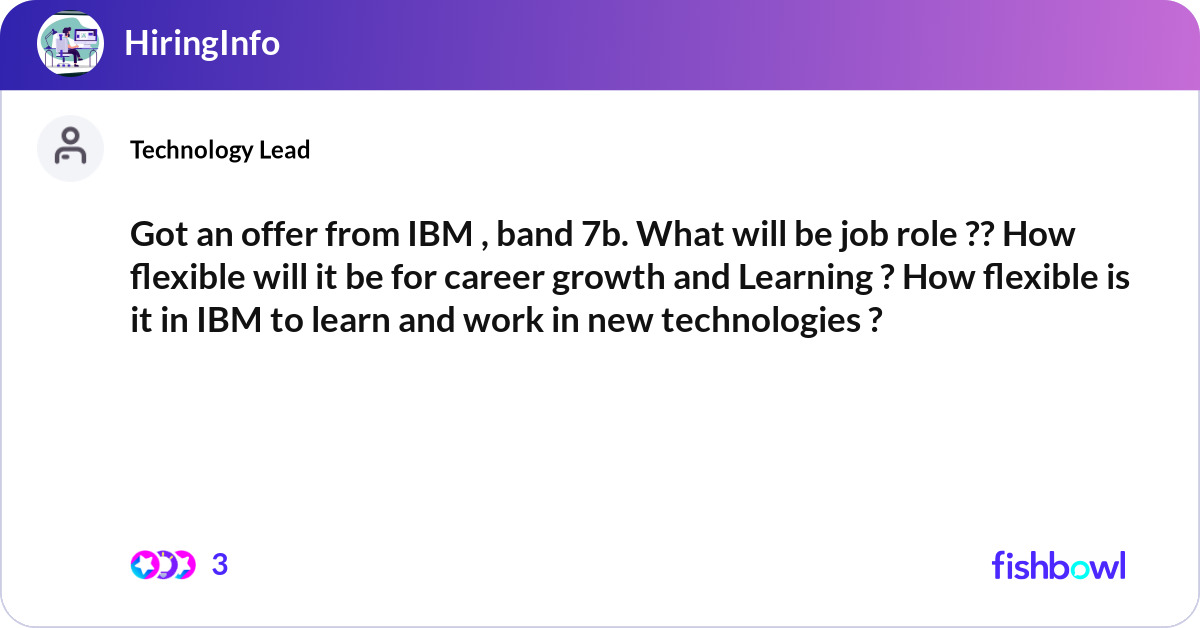 HiringInfo

Technology Lead

Got an offer from IBM , band 7b. What will be job role ?? How flexible will it be for career growth and Learning ? How flexible is it in IBM to learn and work in new technologies ?

3

fishbowl